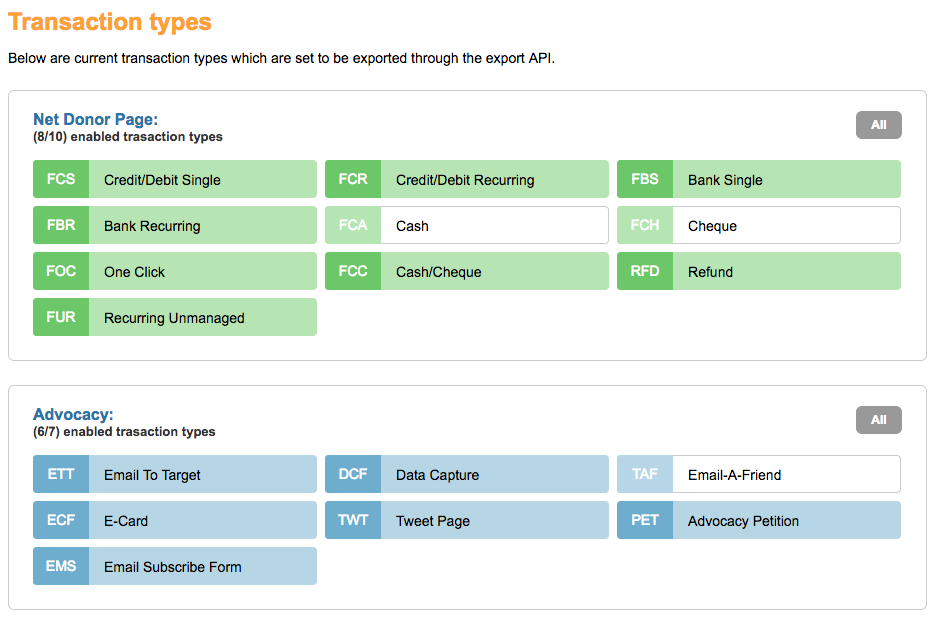 Transaction types

Below are current transaction types which are set to be exported through the export API.

Net Donor Page:
(8/10) enabled trasaction types

All

FCS Credit/Debit Single
FCR Credit/Debit Recurring
FBS Bank Single
FBR Bank Recurring
FCA Cash
FCH Cheque
FOC One Click
FCC Cash/Cheque
RFD Refund
FUR Recurring Unmanaged

Advocacy:
(6/7) enabled trasaction types

All

ETT Email To Target
DCF Data Capture
TAF Email-A-Friend
ECF E-Card
TWT Tweet Page
PET Advocacy Petition
EMS Email Subscribe Form